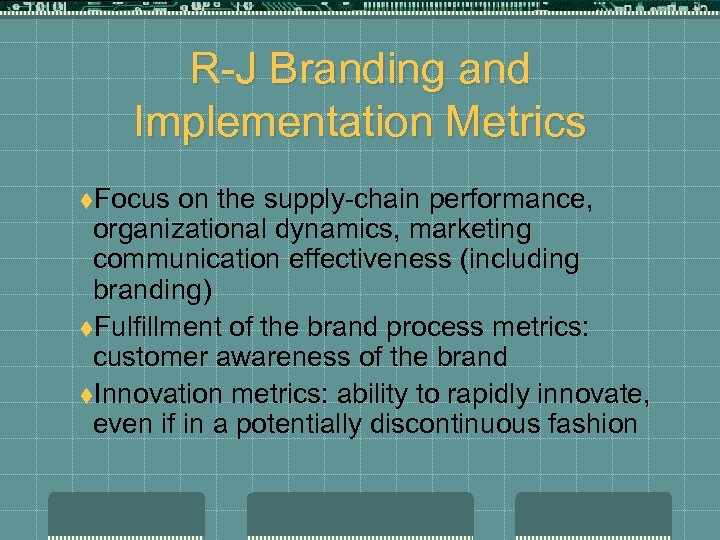 R-J Branding and Implementation Metrics

♦Focus on the supply-chain performance, organizational dynamics, marketing communication effectiveness (including branding)

♦Fulfillment of the brand process metrics: customer awareness of the brand

♦Innovation metrics: ability to rapidly innovate, even if in a potentially discontinuous fashion